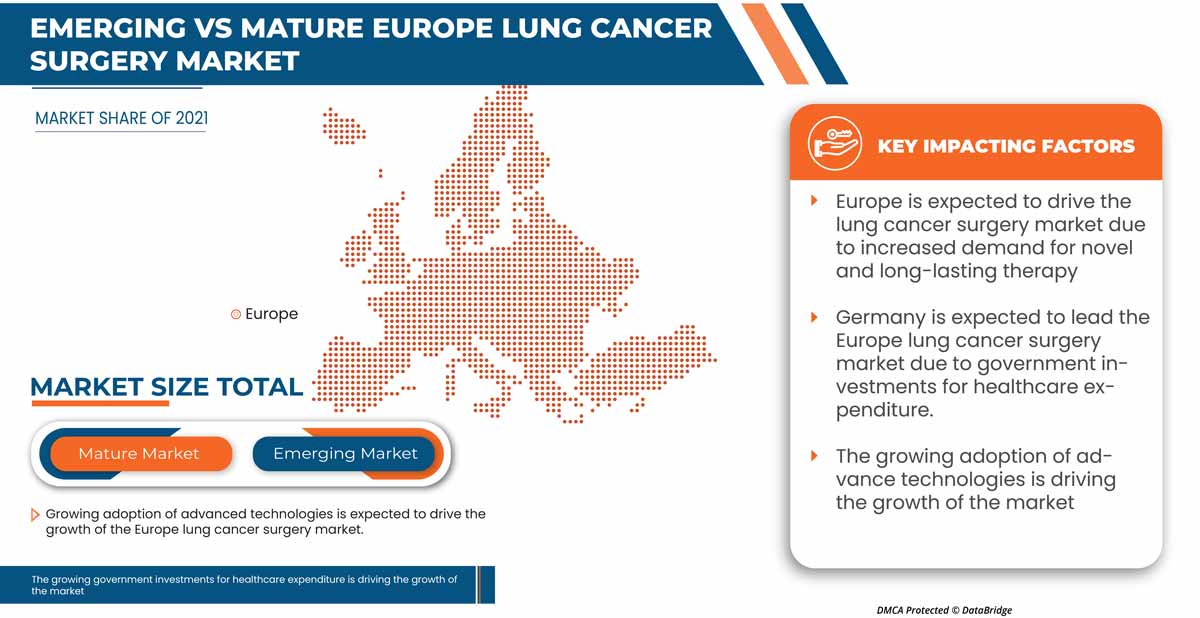 EMERGING VS MATURE EUROPE LUNG CANCER SURGERY MARKET

MARKET SHARE OF 2021

Europe

MARKET SIZE TOTAL

Mature Market

Emerging Market

Growing adoption of advanced technologies is expected to drive the growth of the Europe lung cancer surgery market.

The growing government investments for healthcare expenditure is driving the growth of the market

KEY IMPACTING FACTORS

Europe is expected to drive the lung cancer surgery market due to increased demand for novel and long-lasting therapy

Germany is expected to lead the Europe lung cancer surgery market due to government investments for healthcare expenditure.

The growing adoption of advance technologies is driving the growth of the market

DMCA Protected © DataBridge